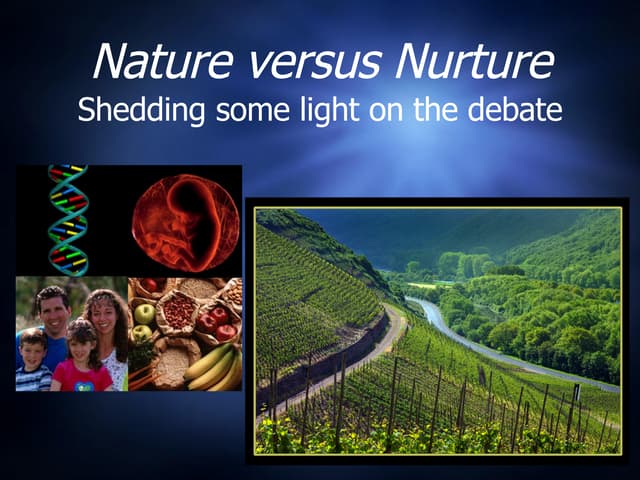 Nature versus Nurture
Shedding some light on the debate